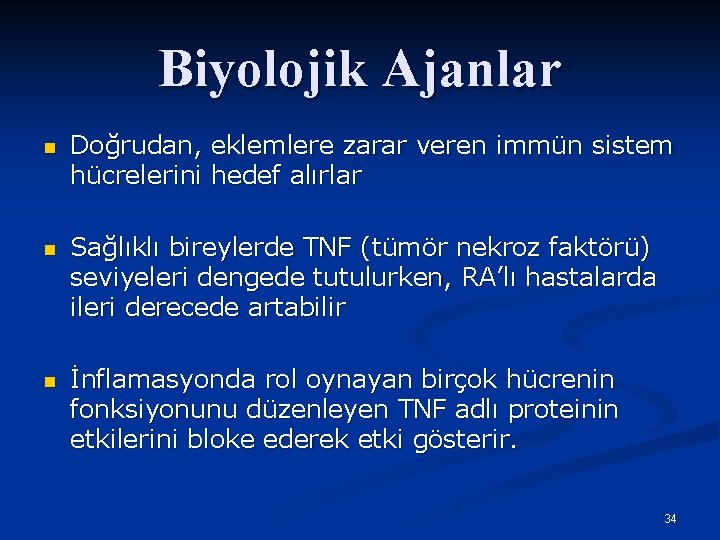 Biyolojik Ajanlar

Doğrudan, eklemlere zarar veren immün sistem hücrelerini hedef alırlar

Sağlıklı bireylerde TNF (tümör nekroz faktörü) seviyeleri dengede tutulurken, RA'lı hastalarda ileri derecede artabilir

İnflamasyonda rol oynayan birçok hücrenin fonksiyonunu düzenleyen TNF adlı proteinin etkilerini bloke ederek etki gösterir.

34